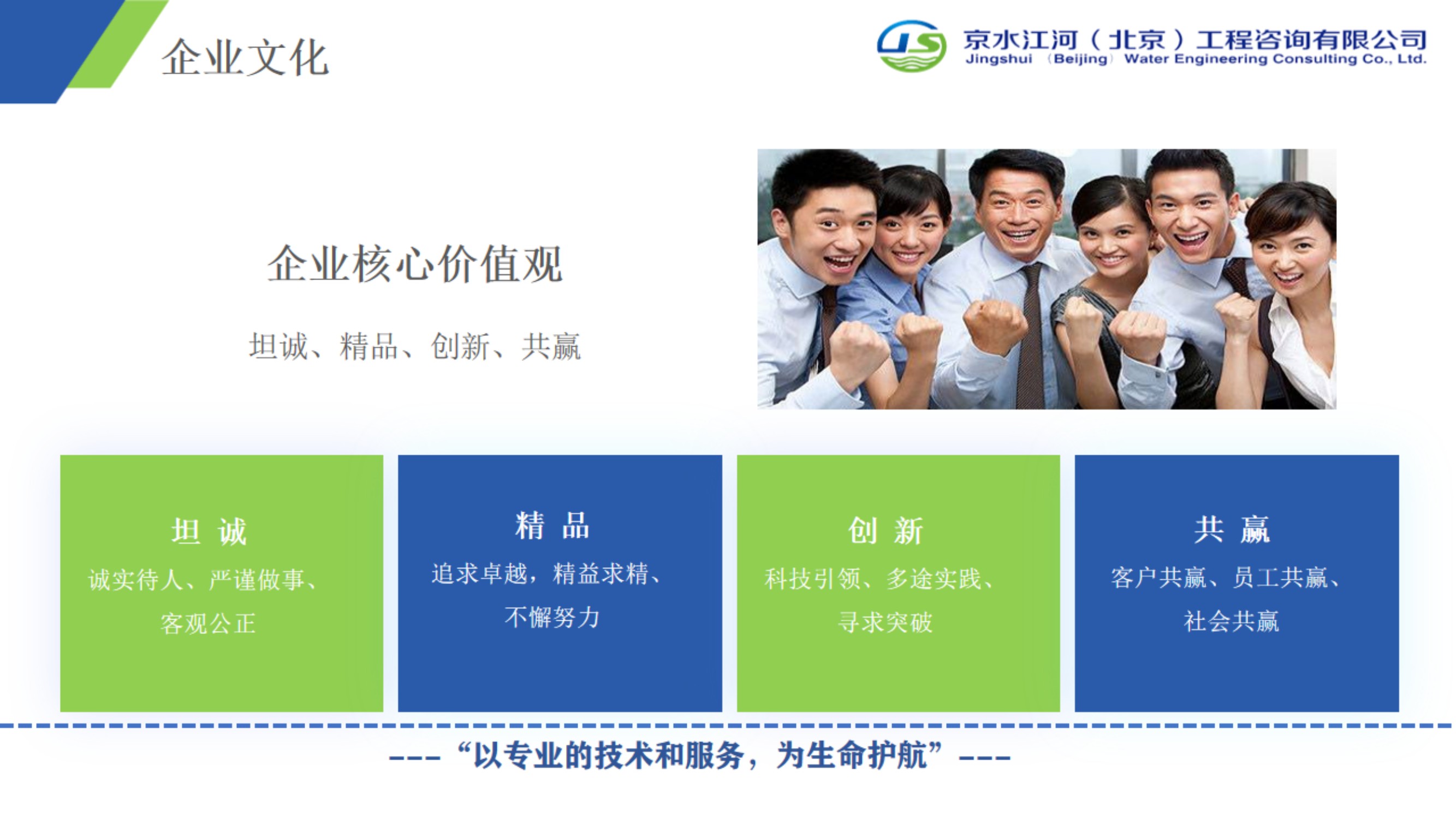 企业文化

JS 京水江河（北京）工程咨询有限公司
Jingshui （Beijing） Water Engineering Consulting Co., Ltd.

企业核心价值观

坦诚、精品、创新、共赢

坦 诚
诚实待人、严谨做事、客观公正

精 品
追求卓越，精益求精、不懈努力

创 新
科技引领、多途实践、寻求突破

共 赢
客户共赢、员工共赢、社会共赢

---“以专业的技术和服务，为生命护航”---